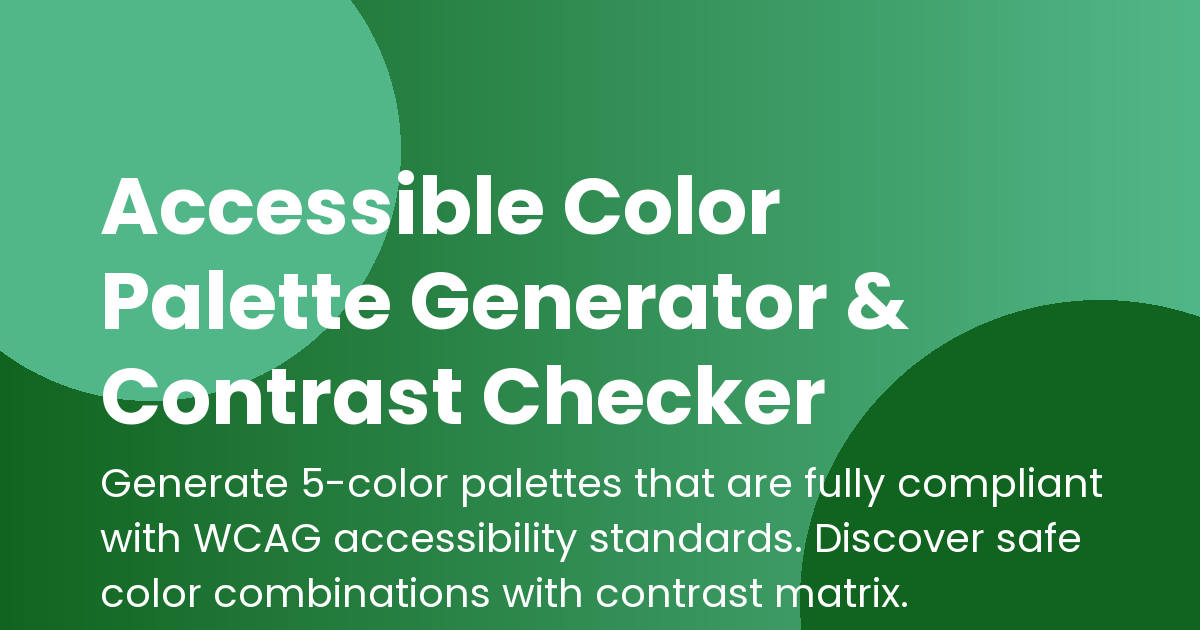 Accessible Color Palette Generator & Contrast Checker

Generate 5-color palettes that are fully compliant with WCAG accessibility standards. Discover safe color combinations with contrast matrix.